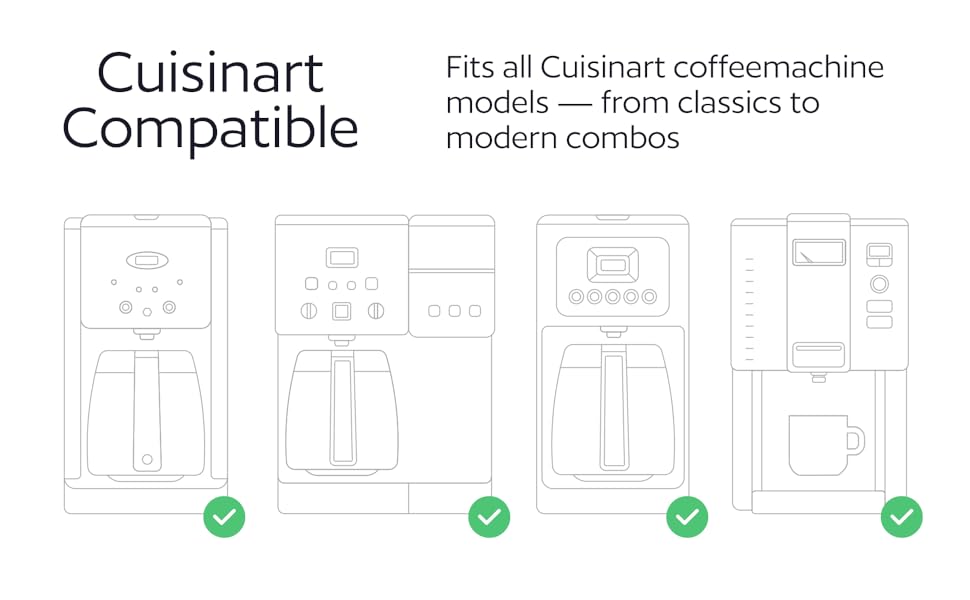 Cuisinart Compatible

Fits all Cuisinart coffeemachine models — from classics to modern combos